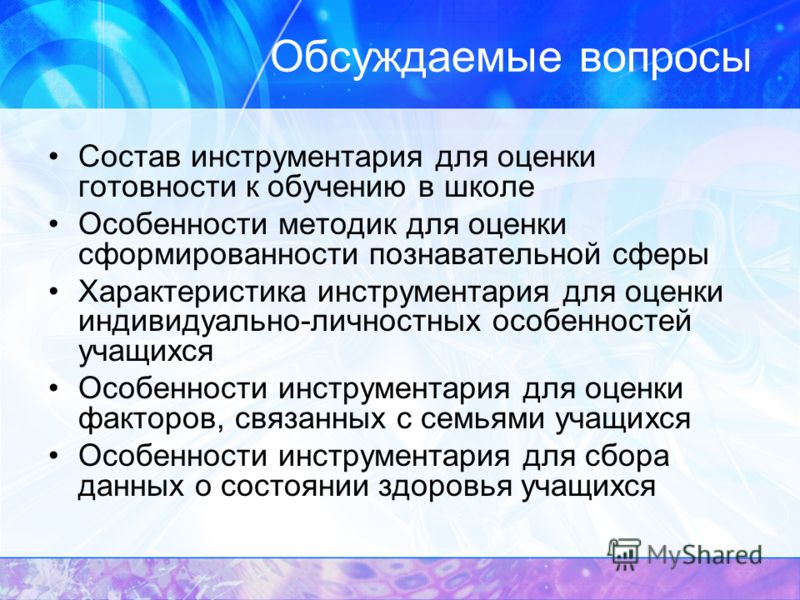 Обсуждаемые вопросы

• Состав инструментария для оценки готовности к обучению в школе
• Особенности методик для оценки сформированности познавательной сферы
• Характеристика инструментария для оценки индивидуально-личностных особенностей учащихся
• Особенности инструментария для оценки факторов, связанных с семьями учащихся
• Особенности инструментария для сбора данных о состоянии здоровья учащихся

MyShared